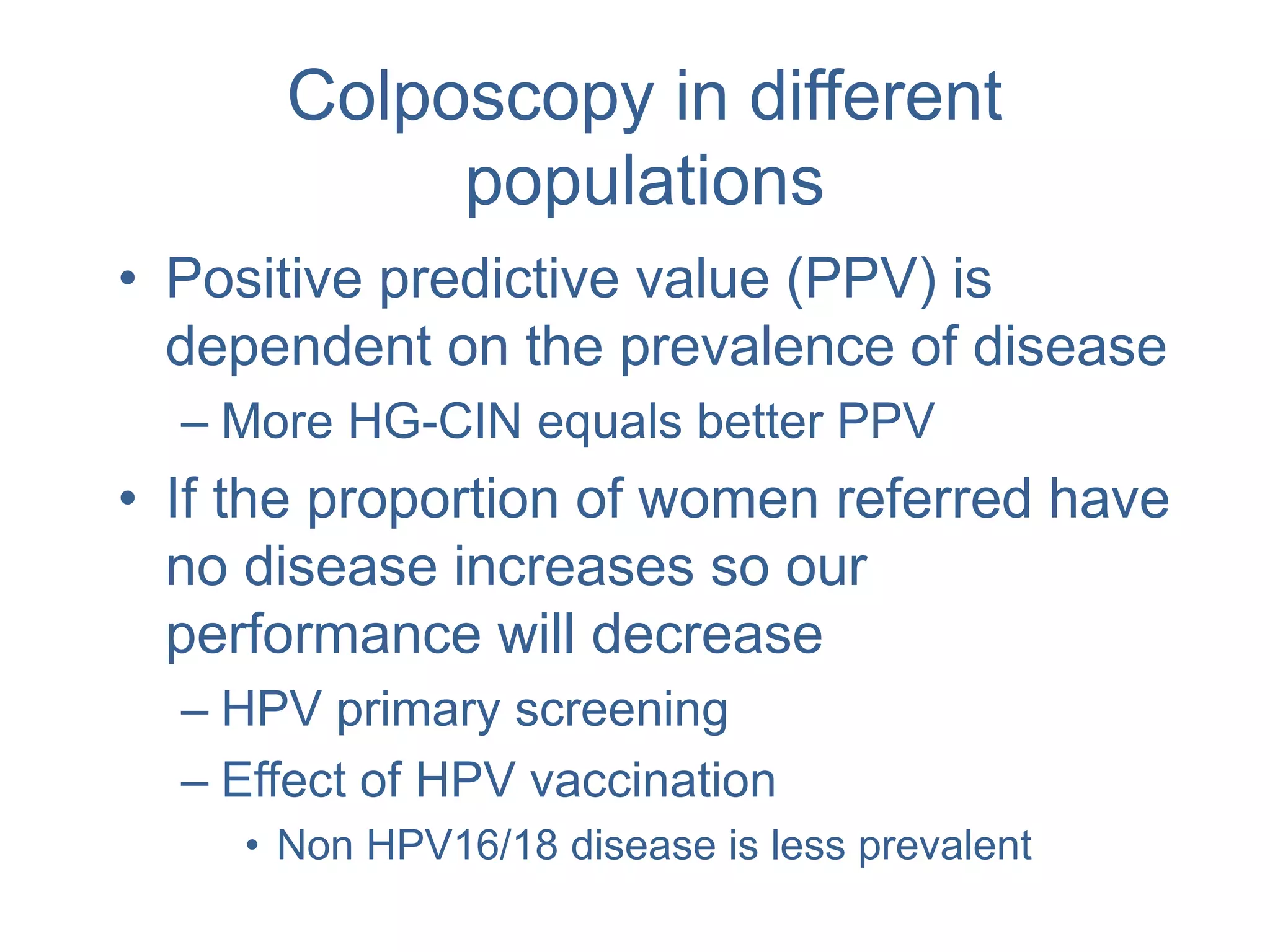 Colposcopy in different populations

• Positive predictive value (PPV) is dependent on the prevalence of disease
  – More HG-CIN equals better PPV
• If the proportion of women referred have no disease increases so our performance will decrease
  – HPV primary screening
  – Effect of HPV vaccination
    • Non HPV16/18 disease is less prevalent